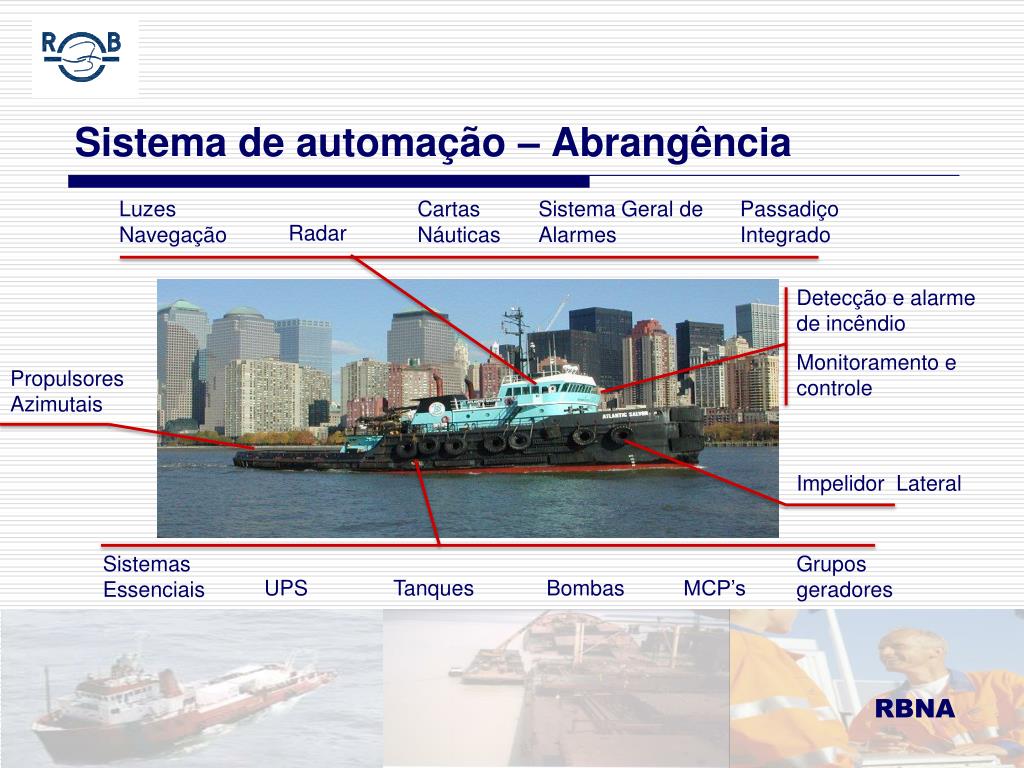 R B

Sistema de automação – Abrangência

Luzes Navegação

Radar

Cartas Náuticas

Sistema Geral de Alarmes

Passadiço Integrado

Detecção e alarme de incêndio

Monitoramento e controle

Propulsores Azimutais

ATLANTIC SALVOR

Impelidor Lateral

Sistemas Essenciais

UPS

Tanques

Bombas

MCP's

Grupos geradores

RBNA